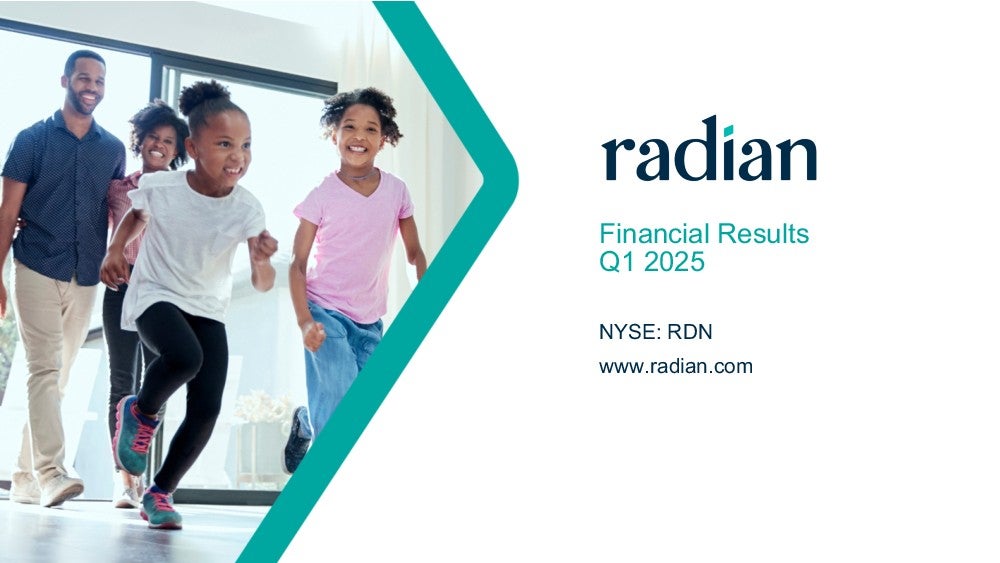 radian

Financial Results
Q1 2025

NYSE: RDN

www.radian.com